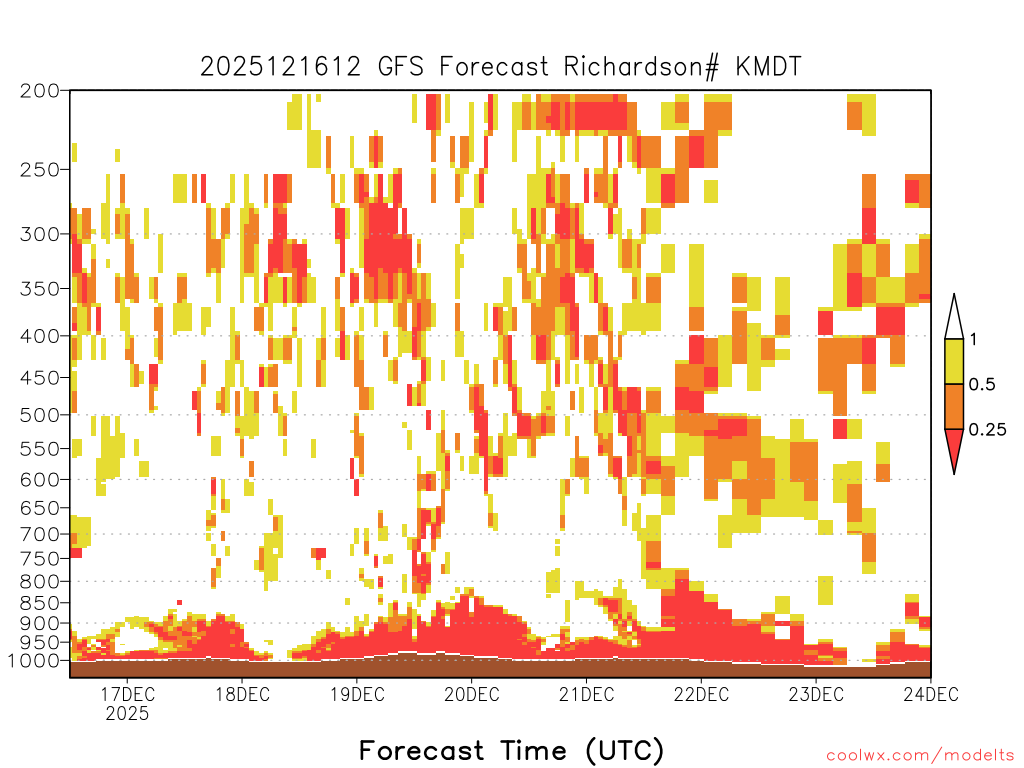 2025121612 GFS Forecast Richardson# KMDT

200
250
300
350
400
450
500
550
600
650
700
750
800
850
900
950
1000

1
0.5
0.25

17DEC
2025
18DEC
19DEC
20DEC
21DEC
22DEC
23DEC
24DEC

Forecast Time (UTC)

coolwx.com/modelts